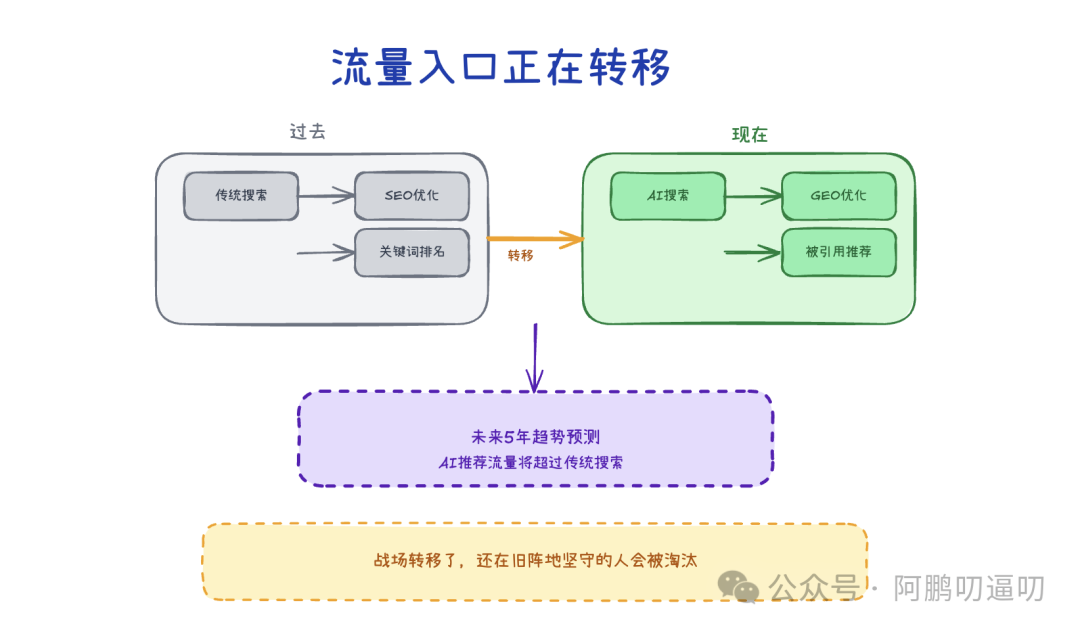 流量入口正在转移

过去

传统搜索

SEO优化

关键词排名

转移

现在

AI搜索

GEO优化

被引用推荐

未来5年趋势预测
AI推荐流量将超过传统搜索

战场转移了，还在旧阵地坚守的人会被淘汰

公众号 · 阿鹏叨逼叨